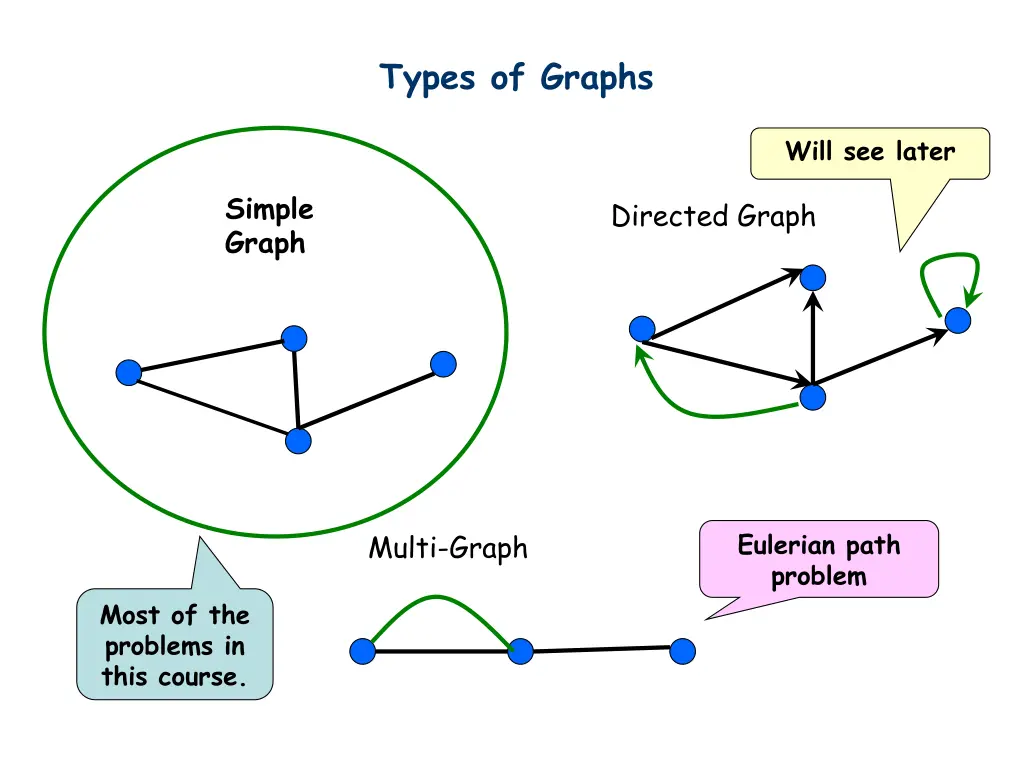 Types of Graphs

Will see later

Simple Graph

Directed Graph

Multi-Graph

Eulerian path problem

Most of the problems in this course.